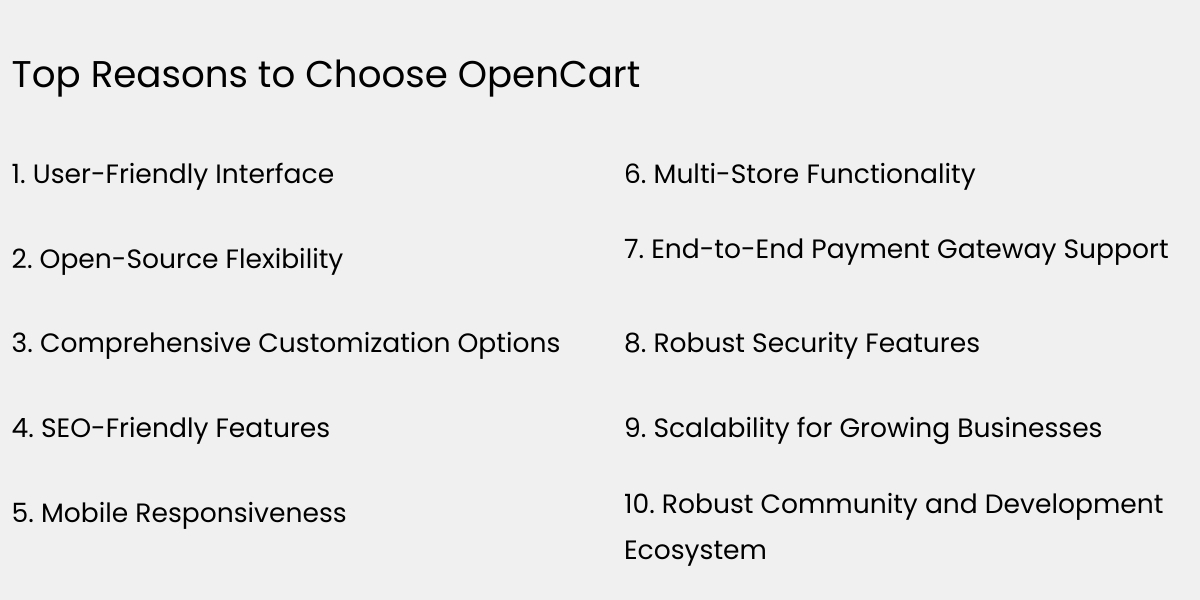 Top Reasons to Choose OpenCart

1. User-Friendly Interface

2. Open-Source Flexibility

3. Comprehensive Customization Options

4. SEO-Friendly Features

5. Mobile Responsiveness

6. Multi-Store Functionality

7. End-to-End Payment Gateway Support

8. Robust Security Features

9. Scalability for Growing Businesses

10. Robust Community and Development Ecosystem